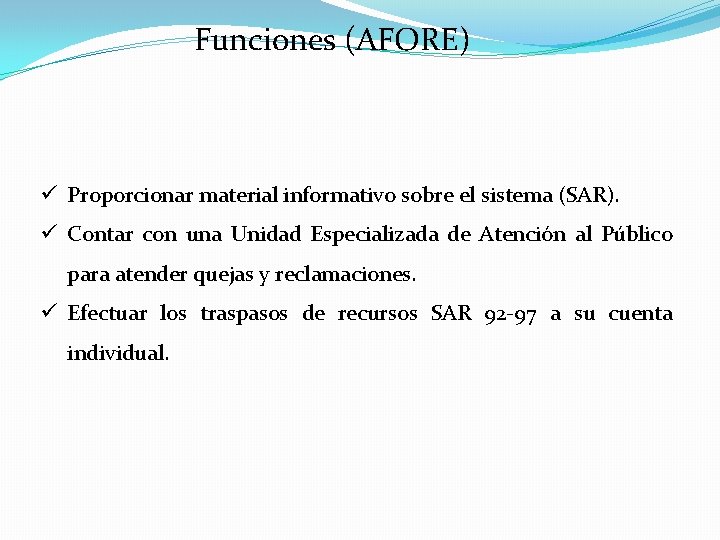 Funciones (AFORE)

✓ Proporcionar material informativo sobre el sistema (SAR).

✓ Contar con una Unidad Especializada de Atención al Público para atender quejas y reclamaciones.

✓ Efectuar los traspasos de recursos SAR 92-97 a su cuenta individual.